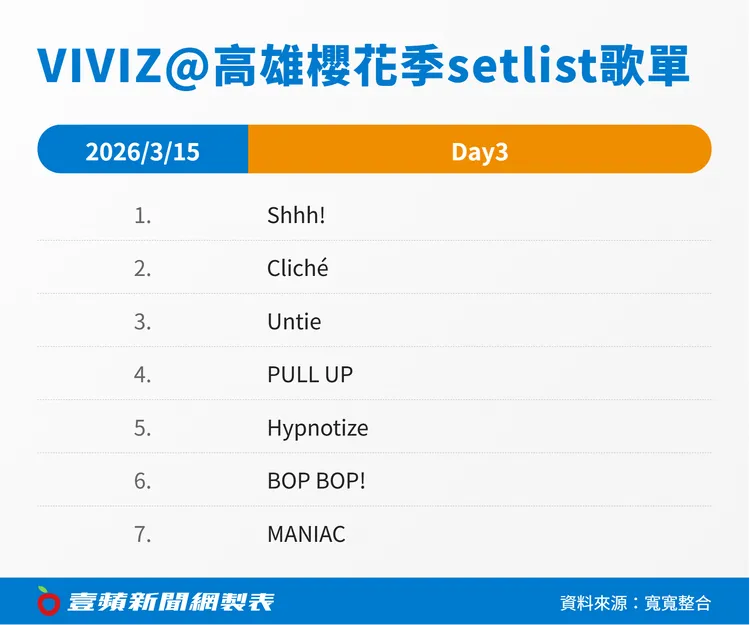 VIVIZ@高雄櫻花季setlist歌單

| 2026/3/15 | Day3 |
|---|---|
| 1. | Shhh! |
| 2. | Cliché |
| 3. | Untie |
| 4. | PULL UP |
| 5. | Hypnotize |
| 6. | BOP BOP! |
| 7. | MANIAC |

壹蘋新聞網製表

資料來源：寬寬整合